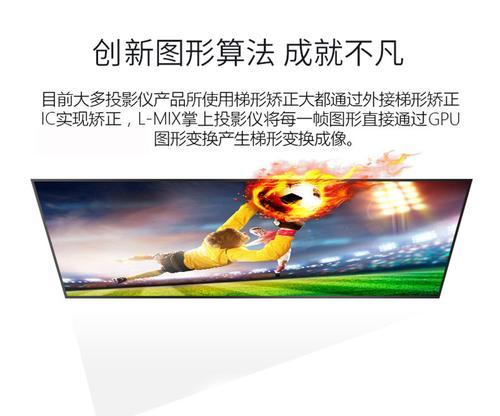 创新图形算法 成就不凡

目前大多投影仪产品所使用梯形矫正大都通过外接梯形矫正IC实现矫正，L-MIX掌上投影仪将每一帧图形直接通过GPU图形变换产生梯形变换成像。